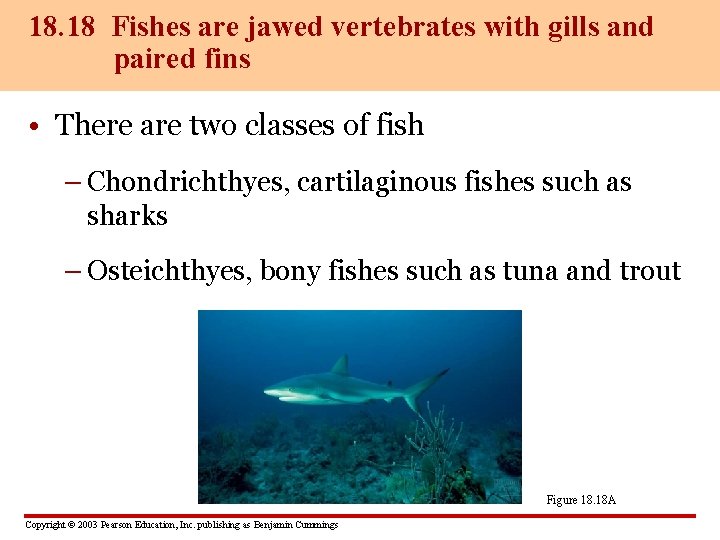 18.18 Fishes are jawed vertebrates with gills and paired fins

• There are two classes of fish

– Chondrichthyes, cartilaginous fishes such as sharks

– Osteichthyes, bony fishes such as tuna and trout

Figure 18.18A

Copyright © 2003 Pearson Education, Inc. publishing as Benjamin Cummings